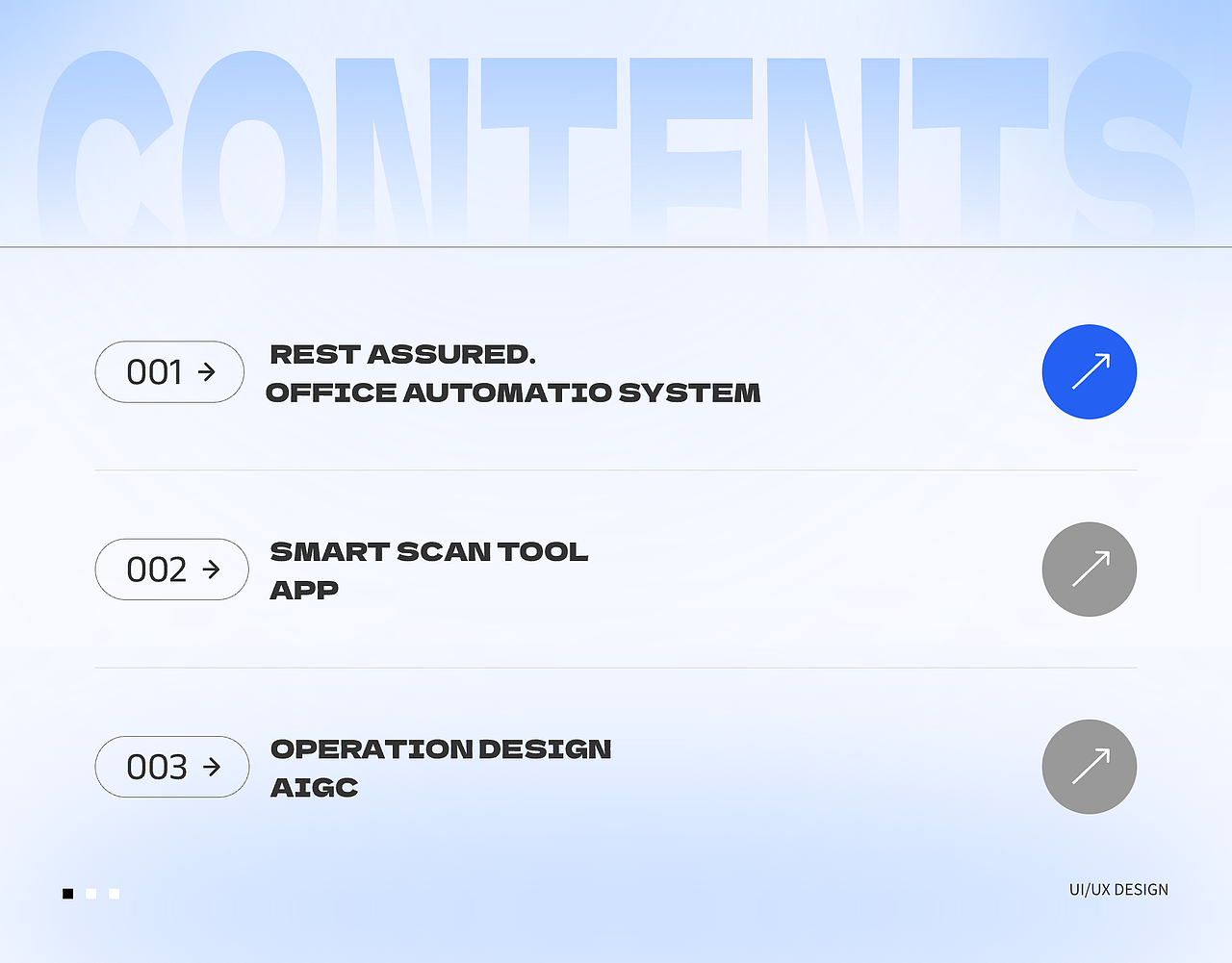 CONTENTS

001 →

REST ASSURED.
OFFICE AUTOMATIO SYSTEM

002 →

SMART SCAN TOOL
APP

003 →

OPERATION DESIGN
AIGC

UI/UX DESIGN